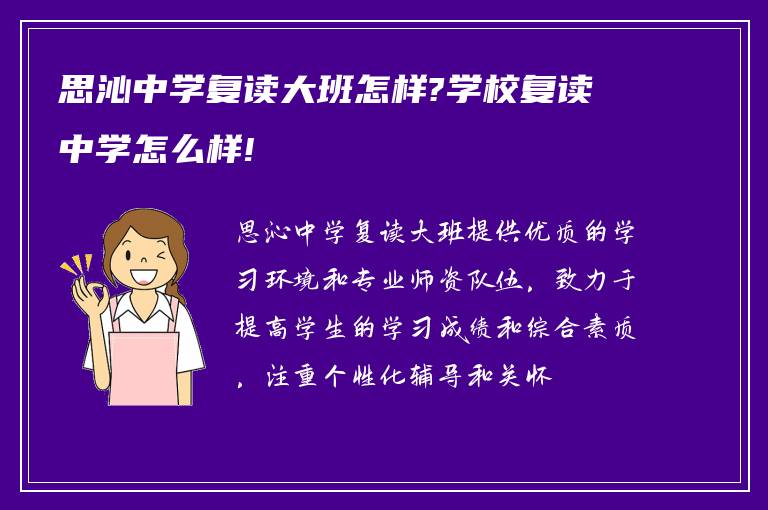 思沁中学复读大班怎样?学校复读中学怎么样!

思沁中学复读大班提供优质的学习环境和专业师资队伍，致力于提高学生的学习成绩和综合素质，注重个性化辅导和关怀